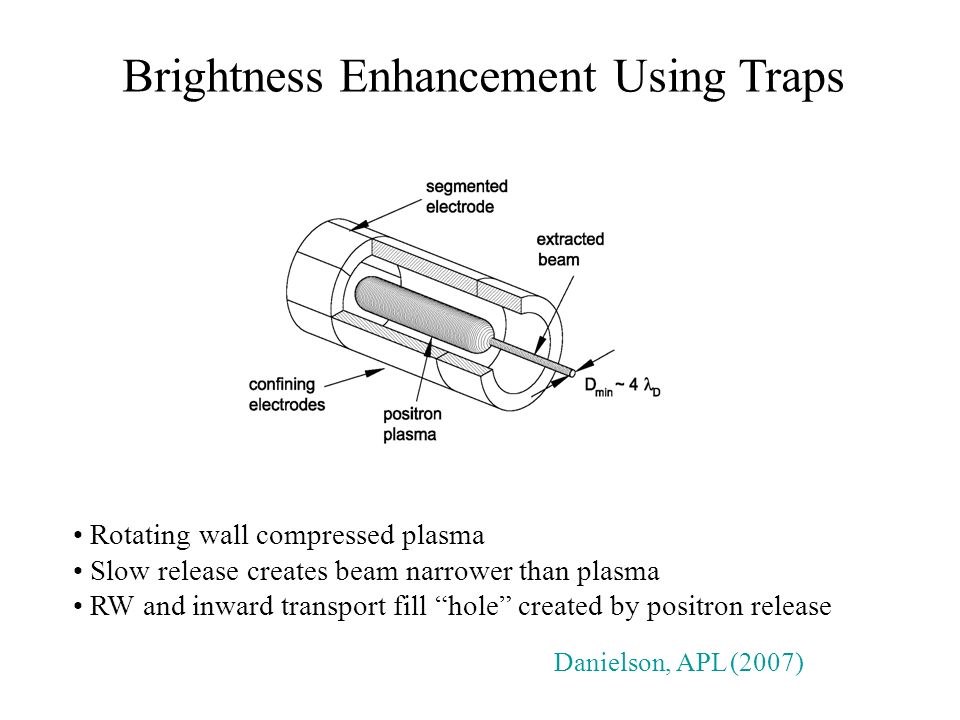 Brightness Enhancement Using Traps

segmented electrode

extracted beam

confining electrodes

positron plasma

$D_{min} \sim 4\ \lambda_D$

• Rotating wall compressed plasma
• Slow release creates beam narrower than plasma
• RW and inward transport fill “hole” created by positron release

Danielson, APL (2007)